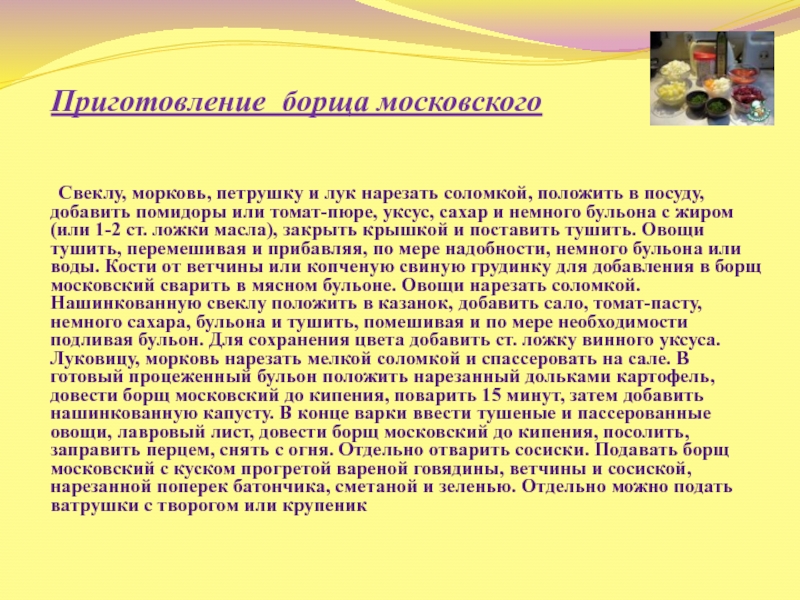 Приготовление  борща московского

Свеклу, морковь, петрушку и лук нарезать соломкой, положить в посуду, добавить помидоры или томат-пюре, уксус, сахар и немного бульона с жиром (или 1-2 ст. ложки масла), закрыть крышкой и поставить тушить. Овощи тушить, перемешивая и прибавляя, по мере надобности, немного бульона или воды. Кости от ветчины или копченую свиную грудинку для добавления в борщ московский сварить в мясном бульоне. Овощи нарезать соломкой. Нашинкованную свеклу положить в казанок, добавить сало, томат-пасту, немного сахара, бульона и тушить, помешивая и по мере необходимости подливая бульон. Для сохранения цвета добавить ст. ложку винного уксуса. Луковицу, морковь нарезать мелкой соломкой и спассеровать на сале. В готовый процеженный бульон положить нарезанный дольками картофель, довести борщ московский до кипения, поварить 15 минут, затем добавить нашинкованную капусту. В конце варки ввести тушеные и пассерованные овощи, лавровый лист, довести борщ московский до кипения, посолить, заправить перцем, снять с огня. Отдельно отварить сосиски. Подавать борщ московский с куском прогретой вареной говядины, ветчины и сосиской, нарезанной поперек батончика, сметаной и зеленью. Отдельно можно подать ватрушки с творогом или крупеник